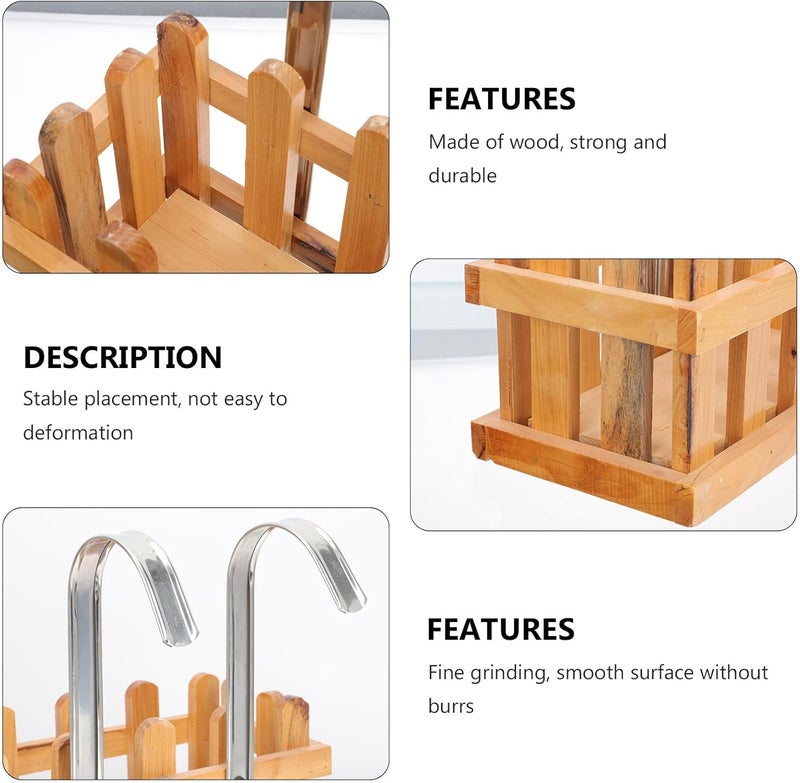 FEATURES
Made of wood, strong and durable

DESCRIPTION
Stable placement, not easy to deformation

FEATURES
Fine grinding, smooth surface without burrs